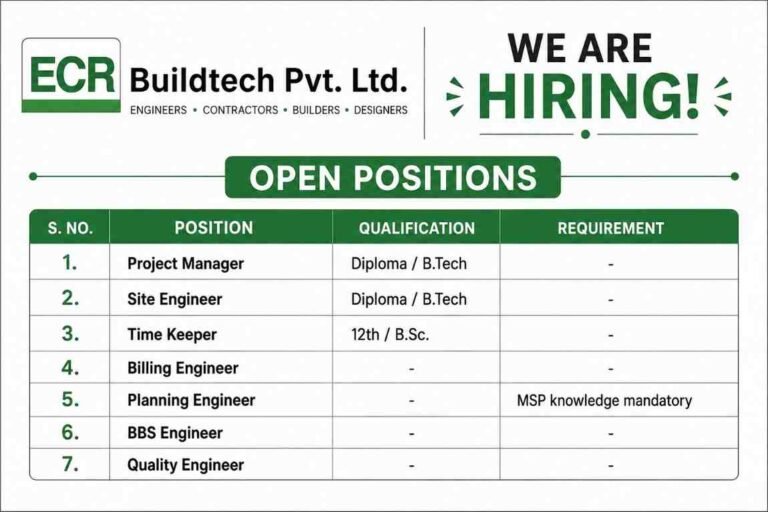 ECR Buildtech Pvt. Ltd.
ENGINEERS • CONTRACTORS • BUILDERS • DESIGNERS

WE ARE HIRING!

OPEN POSITIONS

| S. NO. | POSITION | QUALIFICATION | REQUIREMENT |
|---|---|---|---|
| 1. | Project Manager | Diploma / B.Tech | - |
| 2. | Site Engineer | Diploma / B.Tech | - |
| 3. | Time Keeper | 12th / B.Sc. | - |
| 4. | Billing Engineer | - | - |
| 5. | Planning Engineer | - | MSP knowledge mandatory |
| 6. | BBS Engineer | - | - |
| 7. | Quality Engineer | - | - |